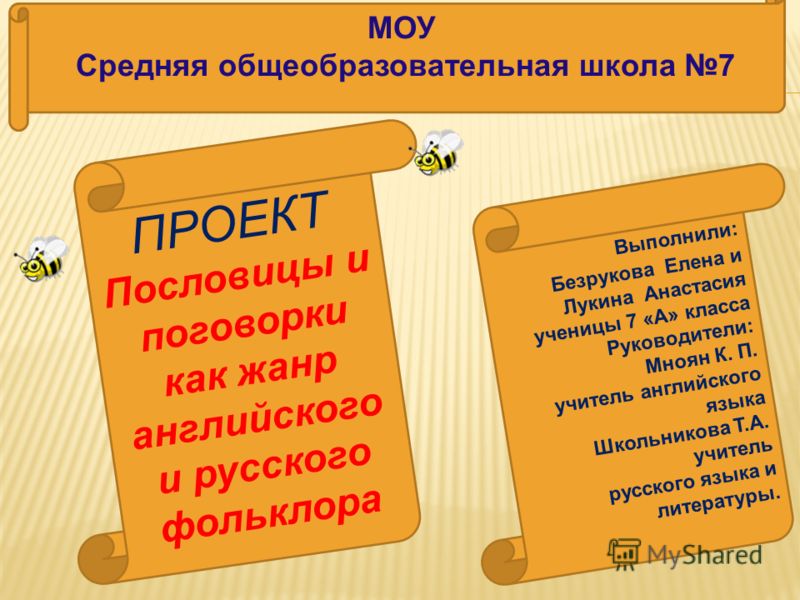 МОУ
Средняя общеобразовательная школа №7

ПРОЕКТ
Пословицы и поговорки как жанр английского и русского фольклора

Выполнили:
Безрукова Елена и Лукина Анастасия ученицы 7 «А» класса
Руководители:
Мноян К. П.
учитель английского языка
Школьникова Т.А.
учитель русского языка и литературы.

MyShared